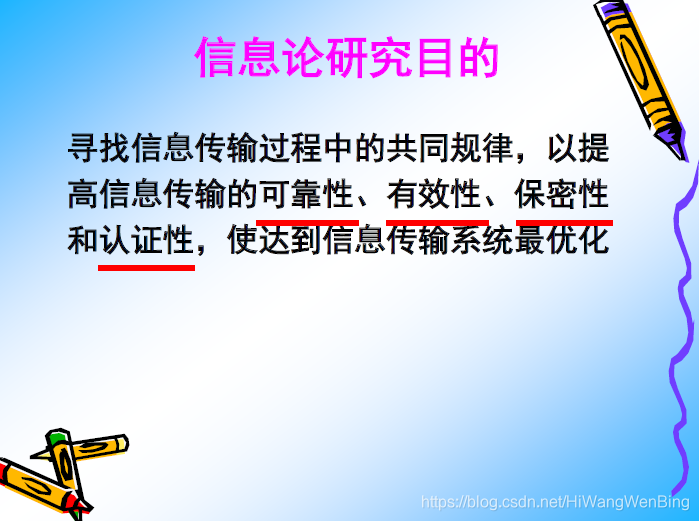 信息论研究目的

寻找信息传输过程中的共同规律，以提高信息传输的可靠性、有效性、保密性和认证性，使达到信息传输系统最优化

https://blog.csdn.net/HiWangWenBing